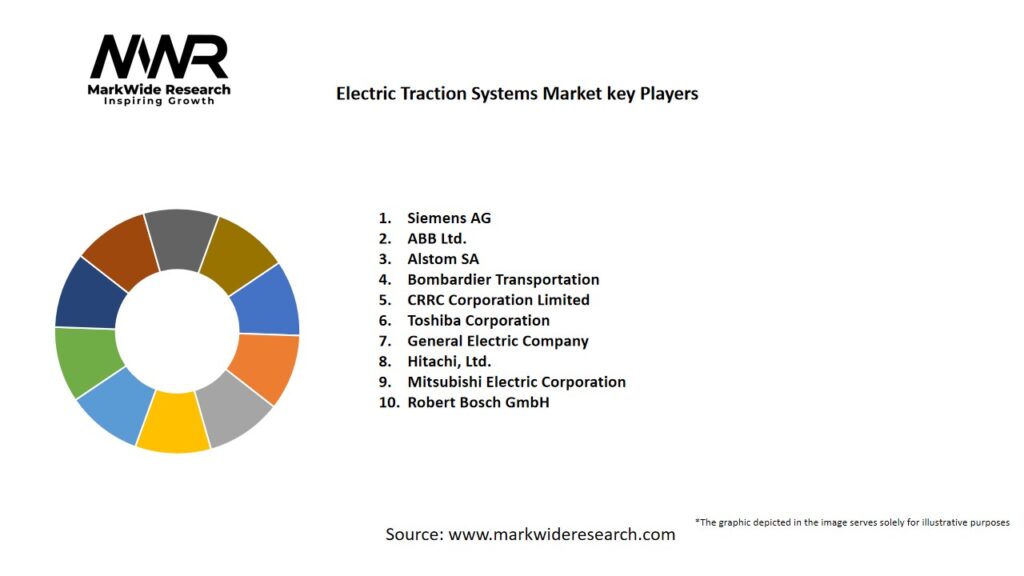 MWR
MarkWide Research
Inspiring Growth

Electric Traction Systems Market key Players

1. Siemens AG
2. ABB Ltd.
3. Alstom SA
4. Bombardier Transportation
5. CRRC Corporation Limited
6. Toshiba Corporation
7. General Electric Company
8. Hitachi, Ltd.
9. Mitsubishi Electric Corporation
10. Robert Bosch GmbH

*The graphic depicted in the image serves solely for illustrative purposes

Source: www.markwideresearch.com